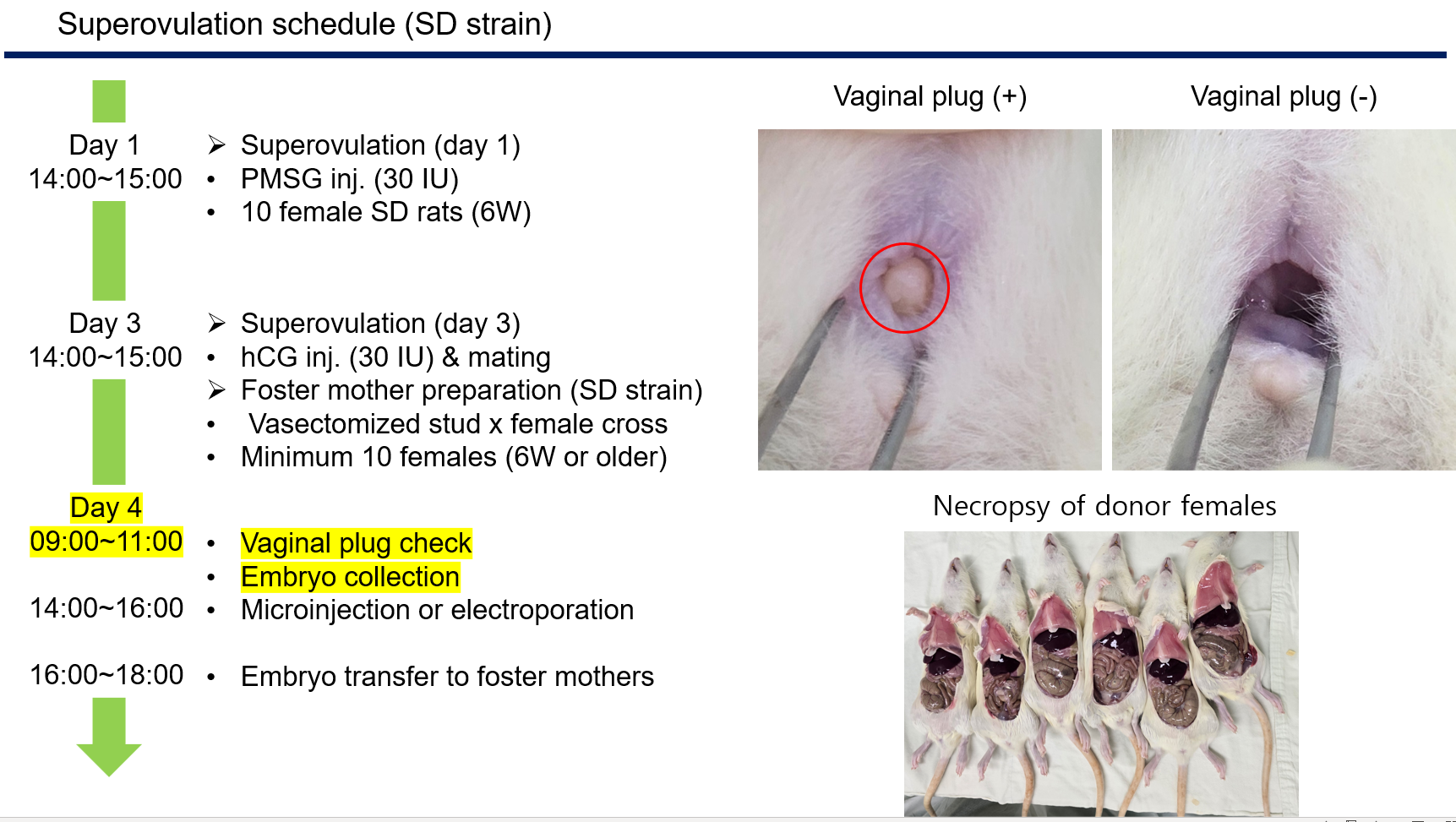 Superovulation schedule (SD strain)

Day 1
14:00~15:00

➢ Superovulation (day 1)
• PMSG inj. (30 IU)
• 10 female SD rats (6W)

Day 3
14:00~15:00

➢ Superovulation (day 3)
• hCG inj. (30 IU) & mating
➢ Foster mother preparation (SD strain)
• Vasectomized stud x female cross
• Minimum 10 females (6W or older)

Day 4
09:00~11:00

• Vaginal plug check
• Embryo collection

14:00~16:00 • Microinjection or electroporation

16:00~18:00 • Embryo transfer to foster mothers

Vaginal plug (+)

Vaginal plug (-)

Necropsy of donor females